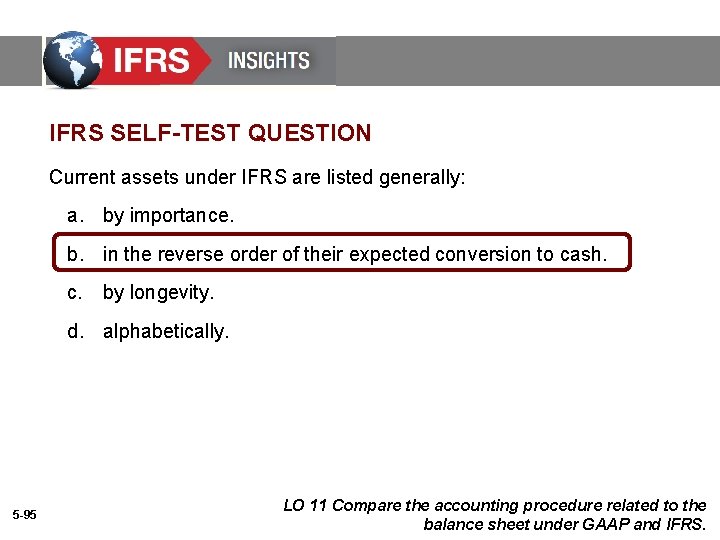 IFRS INSIGHTS

IFRS SELF-TEST QUESTION

Current assets under IFRS are listed generally:

a. by importance.

b. in the reverse order of their expected conversion to cash.

c. by longevity.

d. alphabetically.

5-95

LO 11 Compare the accounting procedure related to the balance sheet under GAAP and IFRS.